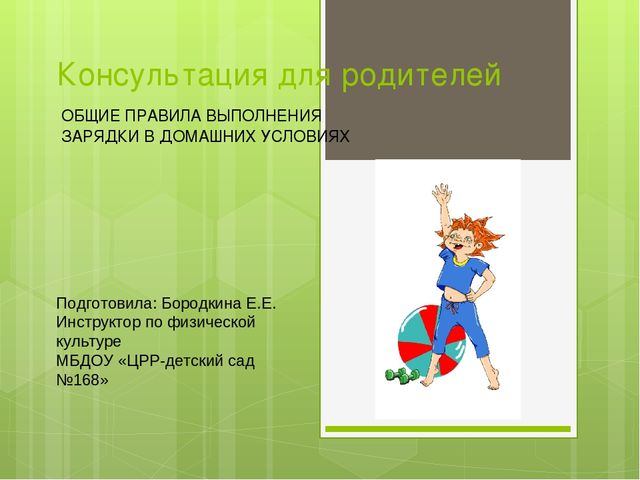 Консультация для родителей

ОБЩИЕ ПРАВИЛА ВЫПОЛНЕНИЯ ЗАРЯДКИ В ДОМАШНИХ УСЛОВИЯХ

Подготовила: Бородкина Е.Е.
Инструктор по физической культуре
МБДОУ «ЦРР-детский сад №168»